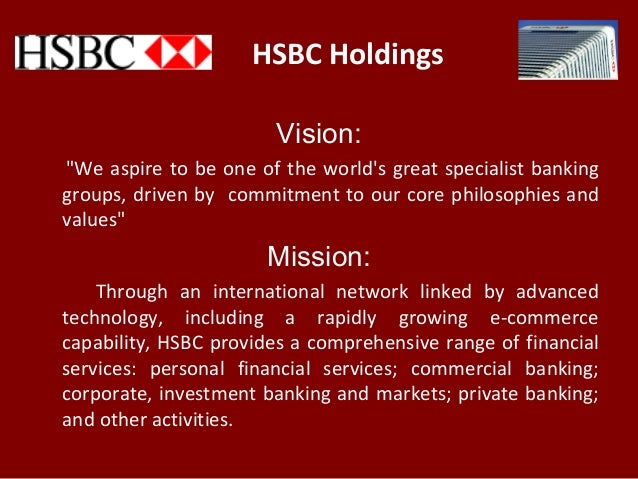 HSBC

HSBC Holdings

Vision:

"We aspire to be one of the world's great specialist banking groups, driven by commitment to our core philosophies and values"

Mission:

Through an international network linked by advanced technology, including a rapidly growing e-commerce capability, HSBC provides a comprehensive range of financial services: personal financial services; commercial banking; corporate, investment banking and markets; private banking; and other activities.